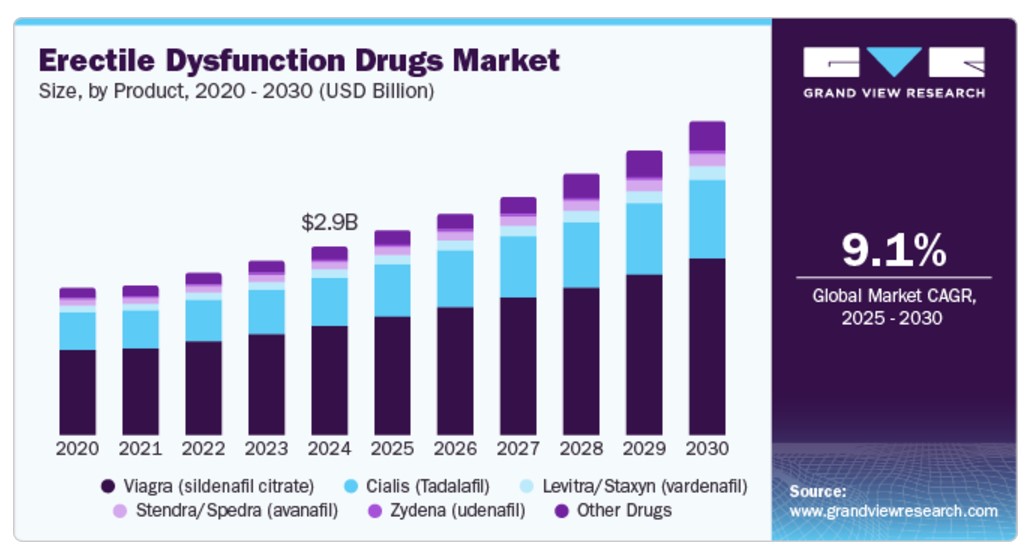 Erectile Dysfunction Drugs Market
Size, by Product, 2020 - 2030 (USD Billion)

GRAND VIEW RESEARCH

$2.9B

2020 2021 2022 2023 2024 2025 2026 2027 2028 2029 2030

Viagra (sildenafil citrate) Cialis (Tadalafil) Levitra/Staxyn (vardenafil) Stendra/Spedra (avanafil) Zydena (udenafil) Other Drugs

9.1%
Global Market CAGR, 2025 - 2030

Source:
www.grandviewresearch.com